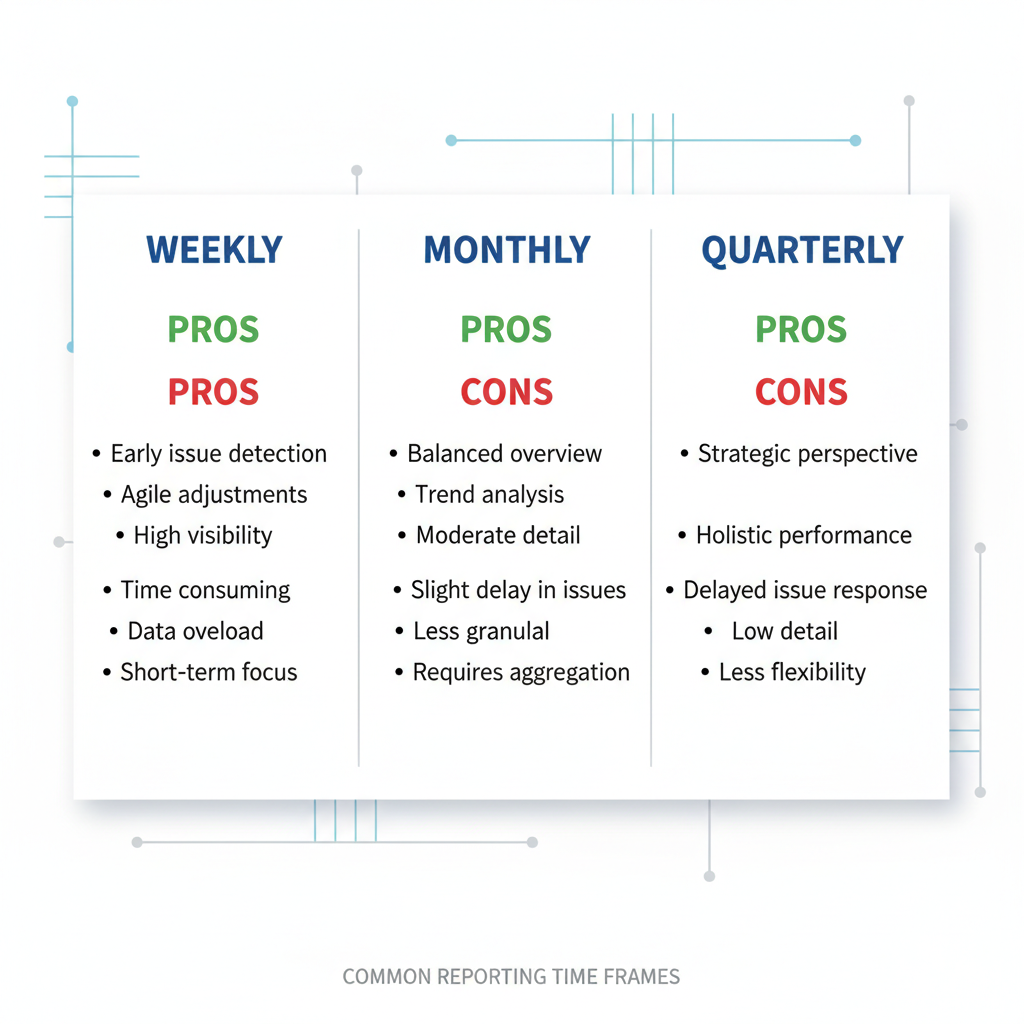 WEEKLY

PROS

PROS

• Early issue detection
• Agile adjustments
• High visibility

• Time consuming
• Data oveload
• Short-term focus

MONTHLY

PROS

CONS

• Balanced overview
• Trend analysis
• Moderate detail

• Slight delay in issues
• Less granular
• Requires aggregation

QUARTERLY

PROS

CONS

• Strategic perspective

• Holistic performance

• Delayed issue response
• Low detail
• Less flexibility

COMMON REPORTING TIME FRAMES